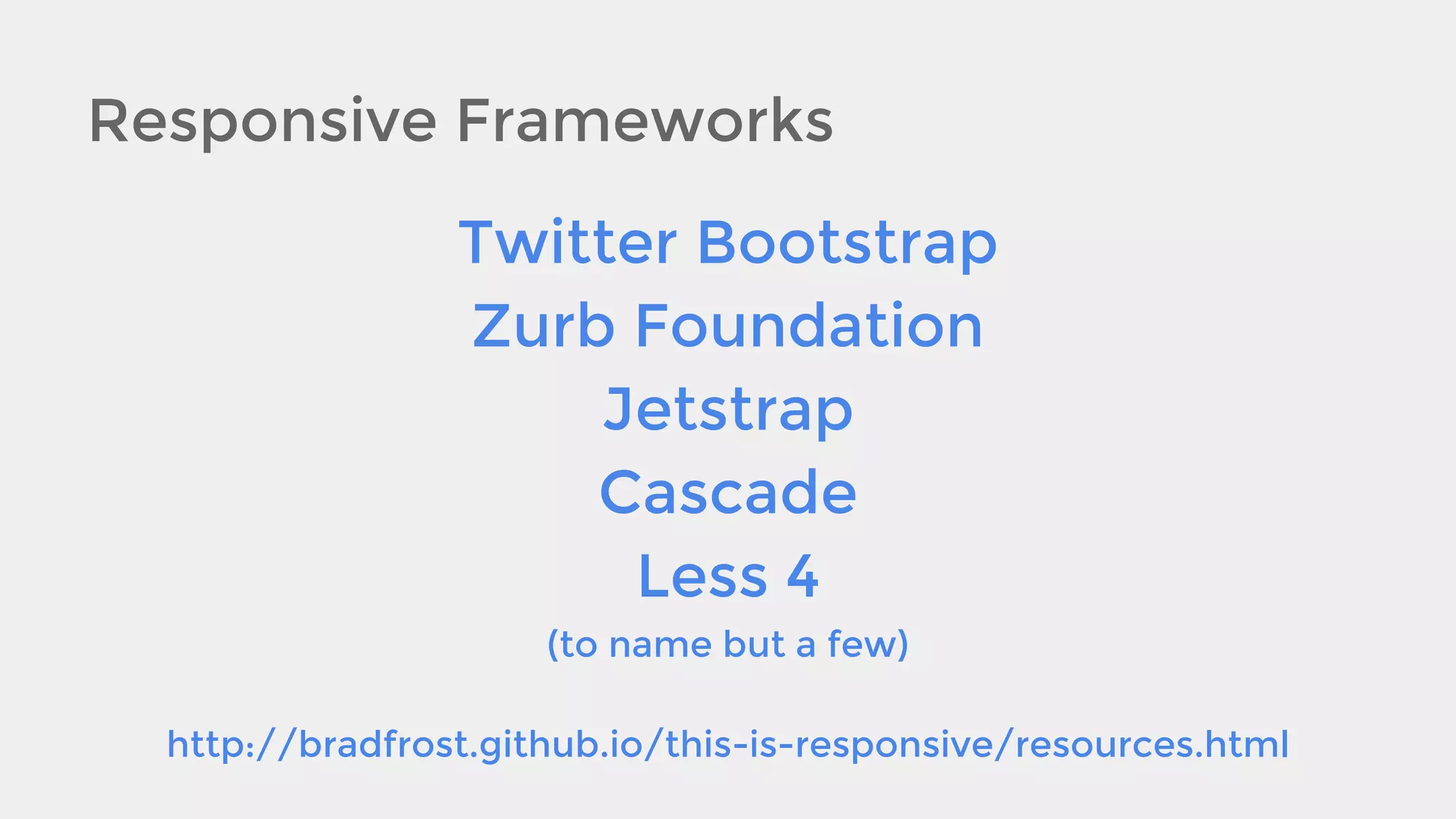 Responsive Frameworks

Twitter Bootstrap
Zurb Foundation
Jetstrap
Cascade
Less 4
(to name but a few)

http://bradfrost.github.io/this-is-responsive/resources.html